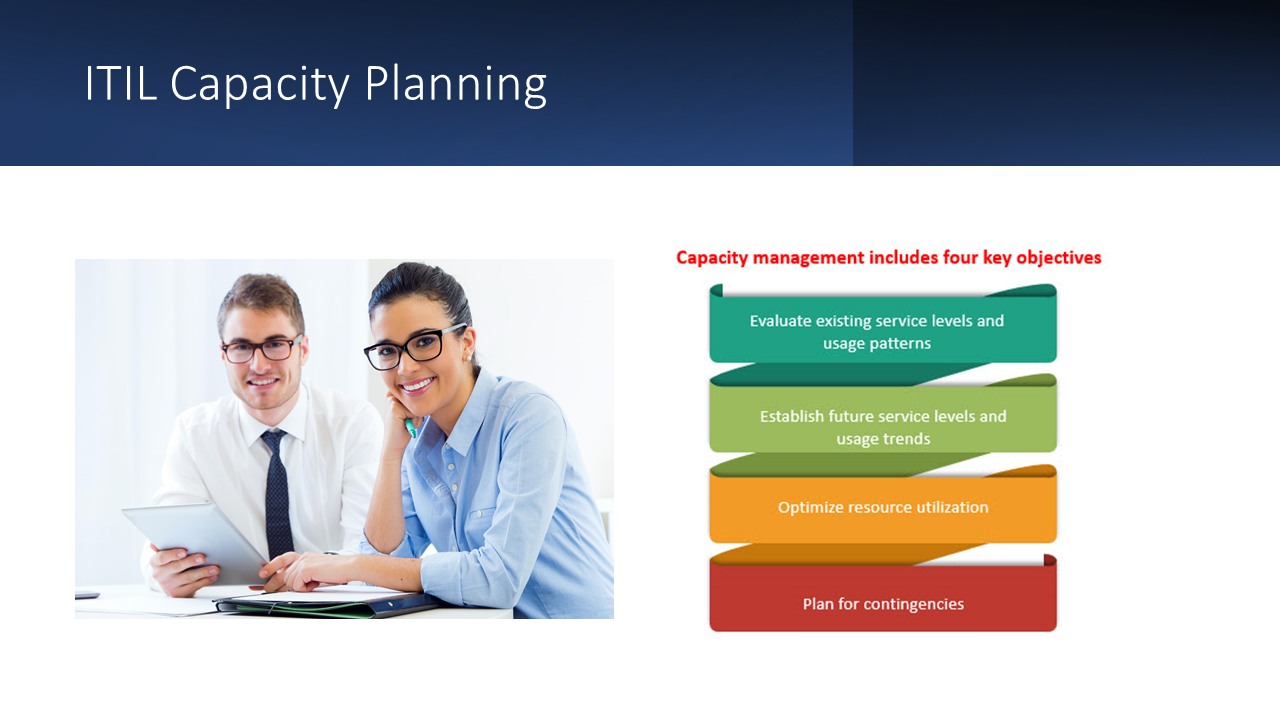 ITIL Capacity Planning

Capacity management includes four key objectives

Evaluate existing service levels and usage patterns

Establish future service levels and usage trends

Optimize resource utilization

Plan for contingencies